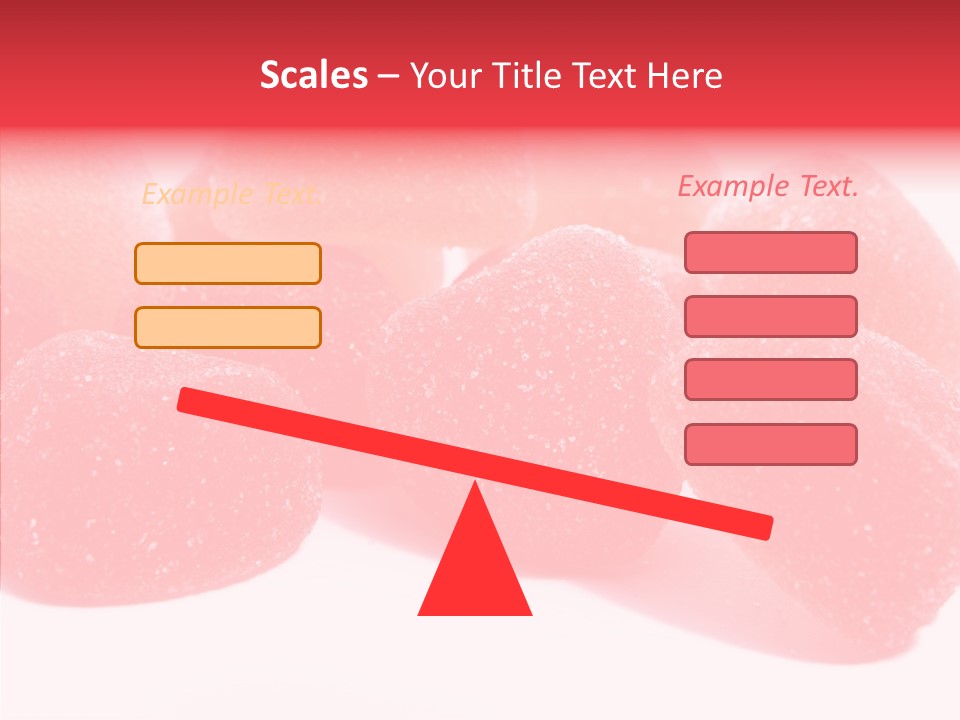 Scales – Your Title Text Here

Example Text.

Example Text.